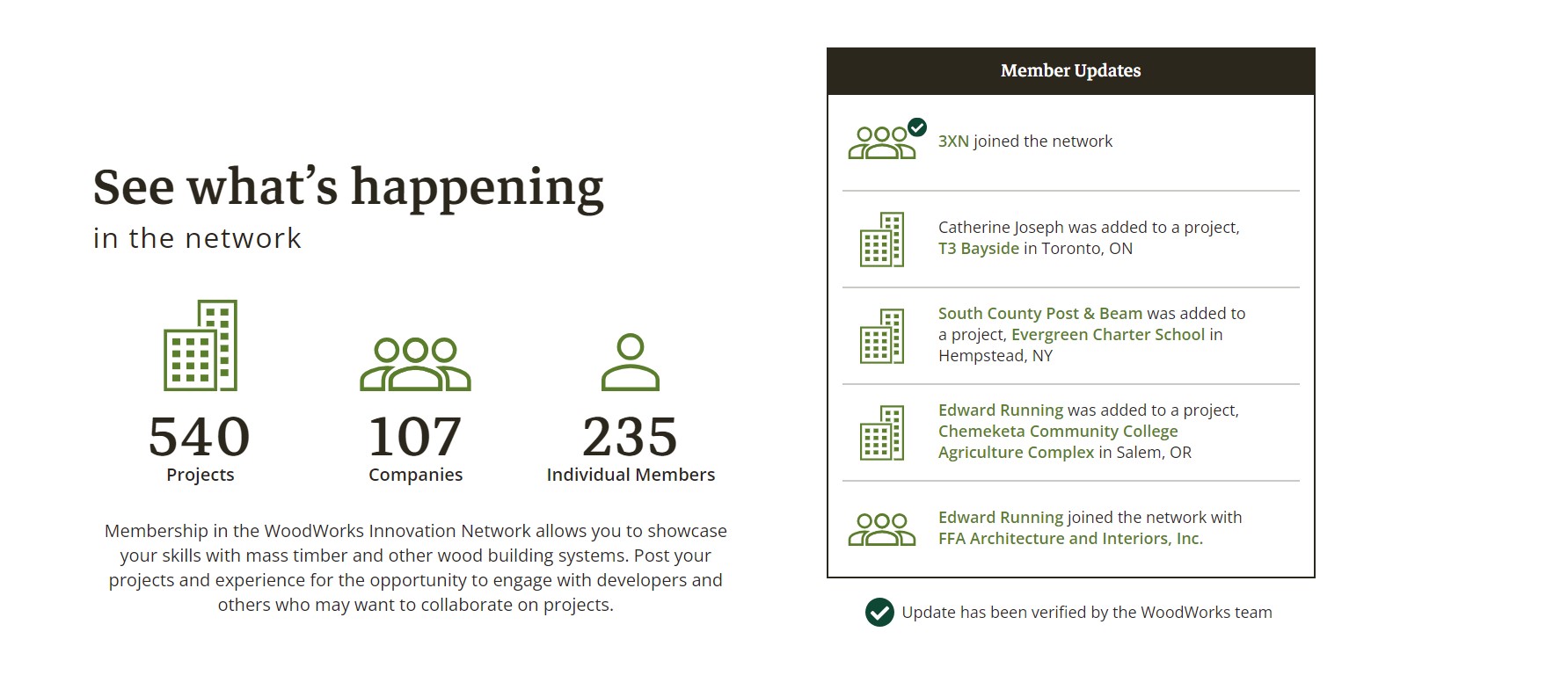 See what's happening
in the network

540
Projects

107
Companies

235
Individual Members

Membership in the WoodWorks Innovation Network allows you to showcase your skills with mass timber and other wood building systems. Post your projects and experience for the opportunity to engage with developers and others who may want to collaborate on projects.

Member Updates

3XN joined the network

Catherine Joseph was added to a project, T3 Bayside in Toronto, ON

South County Post & Beam was added to a project, Evergreen Charter School in Hempstead, NY

Edward Running was added to a project, Chemeketa Community College Agriculture Complex in Salem, OR

Edward Running joined the network with FFA Architecture and Interiors, Inc.

Update has been verified by the WoodWorks team